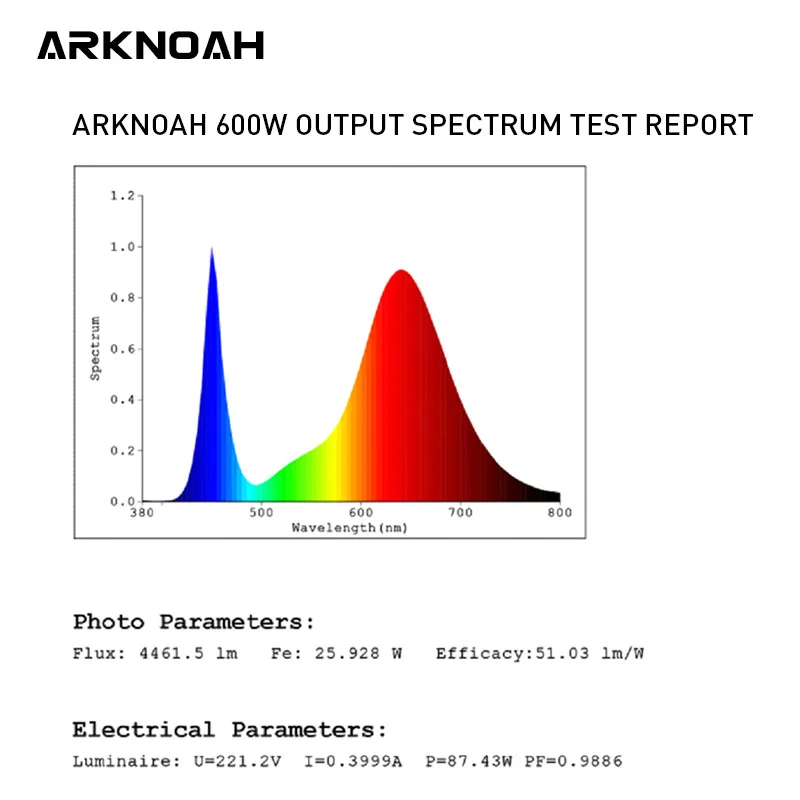 ARKNOAH

ARKNOAH 600W OUTPUT SPECTRUM TEST REPORT

1.2
1.0
0.8
0.6
0.4
0.2
0.0
Spectrum
380 500 600 700 800
Wavelength(nm)

Photo Parameters:
Flux: 4461.5 lm Fe: 25.928 W Efficacy:51.03 lm/W

Electrical Parameters:
Luminaire: U=221.2V I=0.3999A P=87.43W PF=0.9886